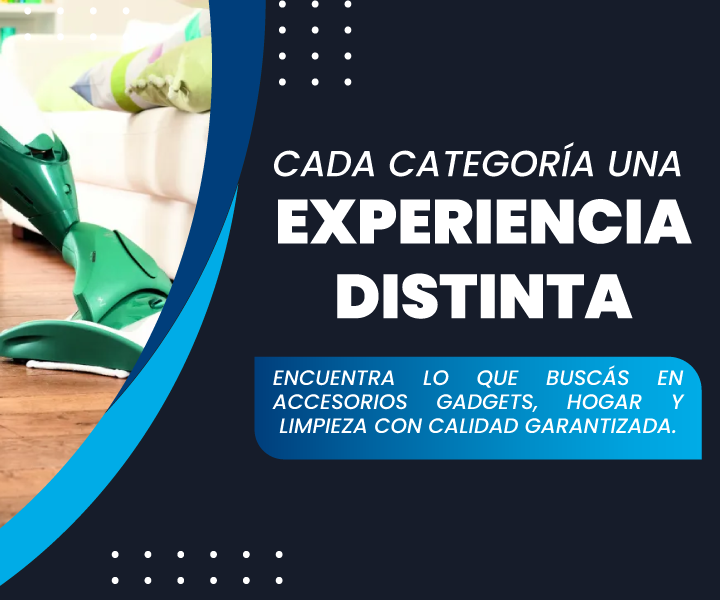 CADA CATEGORÍA UNA
EXPERIENCIA DISTINTA

ENCUENTRA LO QUE BUSCÁS EN ACCESORIOS GADGETS, HOGAR Y LIMPIEZA CON CALIDAD GARANTIZADA.